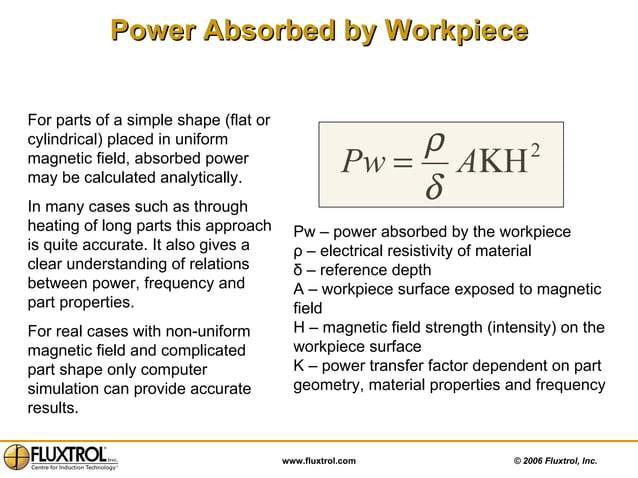 Power Absorbed by Workpiece

For parts of a simple shape (flat or cylindrical) placed in uniform magnetic field, absorbed power may be calculated analytically.

In many cases such as through heating of long parts this approach is quite accurate. It also gives a clear understanding of relations between power, frequency and part properties.

For real cases with non-uniform magnetic field and complicated part shape only computer simulation can provide accurate results.

$Pw = \frac{\rho}{\delta} AKH^2$

Pw – power absorbed by the workpiece
ρ – electrical resistivity of material
δ – reference depth
A – workpiece surface exposed to magnetic field
H – magnetic field strength (intensity) on the workpiece surface
K – power transfer factor dependent on part geometry, material properties and frequency

FLUXTROL Inc.
Centre for Induction Technology

www.fluxtrol.com

© 2006 Fluxtrol, Inc.